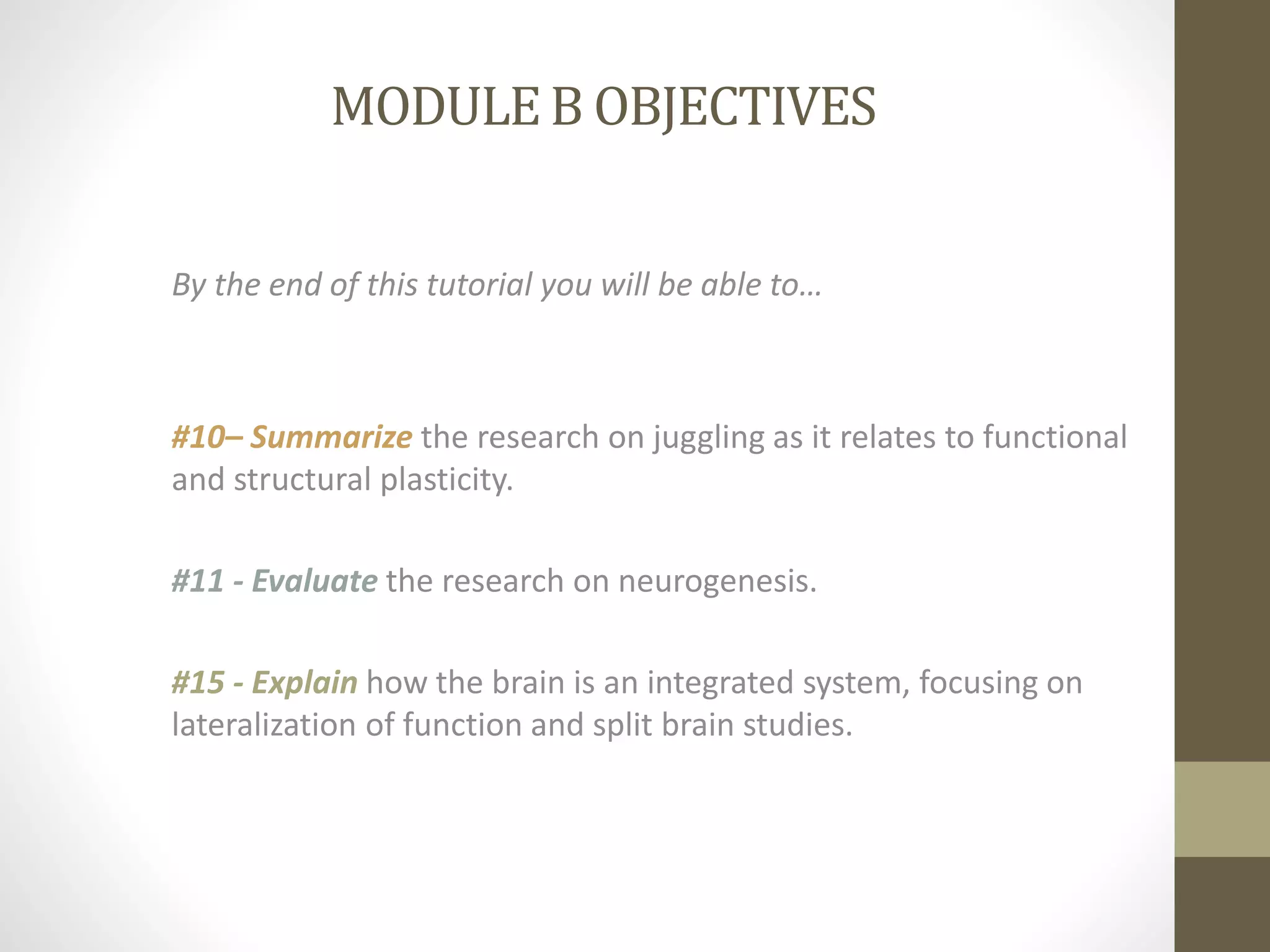 MODULE B OBJECTIVES

By the end of this tutorial you will be able to…

#10– Summarize the research on juggling as it relates to functional and structural plasticity.

#11 - Evaluate the research on neurogenesis.

#15 - Explain how the brain is an integrated system, focusing on lateralization of function and split brain studies.